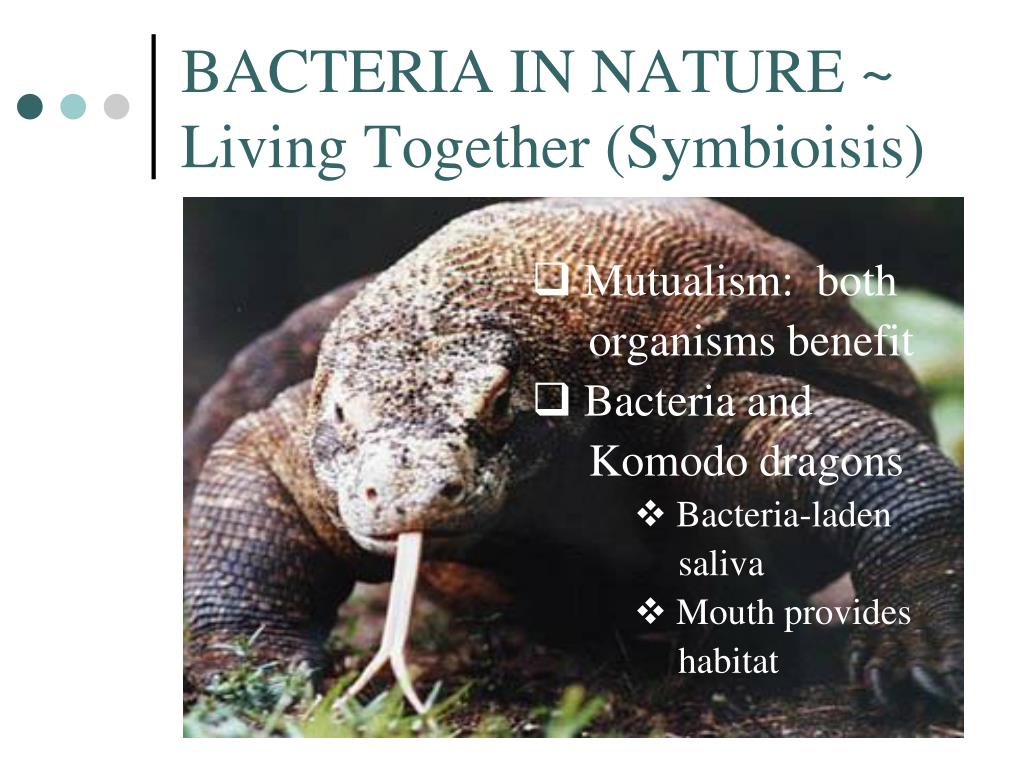 BACTERIA IN NATURE ~ Living Together (Symbioisis)

❑ Mutualism: both organisms benefit
❑ Bacteria and Komodo dragons
❖ Bacteria-laden saliva
❖ Mouth provides habitat